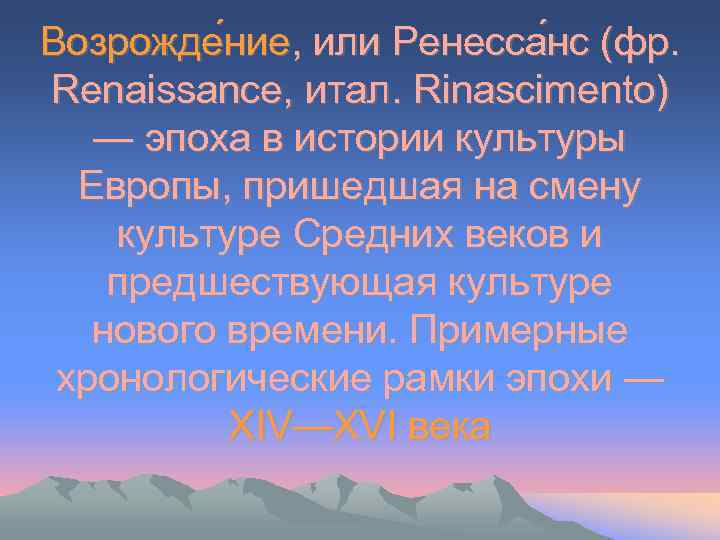 Возрожде́ние, или Ренесса́нс (фр. Renaissance, итал. Rinascimento) — эпоха в истории культуры Европы, пришедшая на смену культуре Средних веков и предшествующая культуре нового времени. Примерные хронологические рамки эпохи — XIV—XVI века